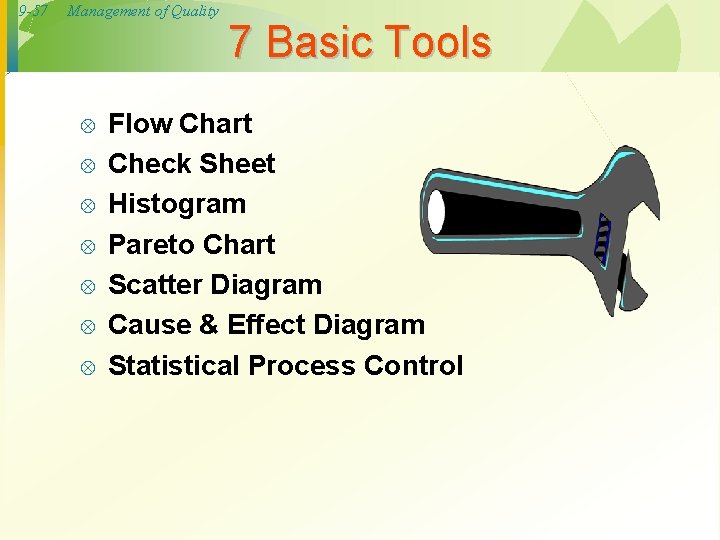 9-57 Management of Quality

7 Basic Tools

⊗ Flow Chart
⊗ Check Sheet
⊗ Histogram
⊗ Pareto Chart
⊗ Scatter Diagram
⊗ Cause & Effect Diagram
⊗ Statistical Process Control